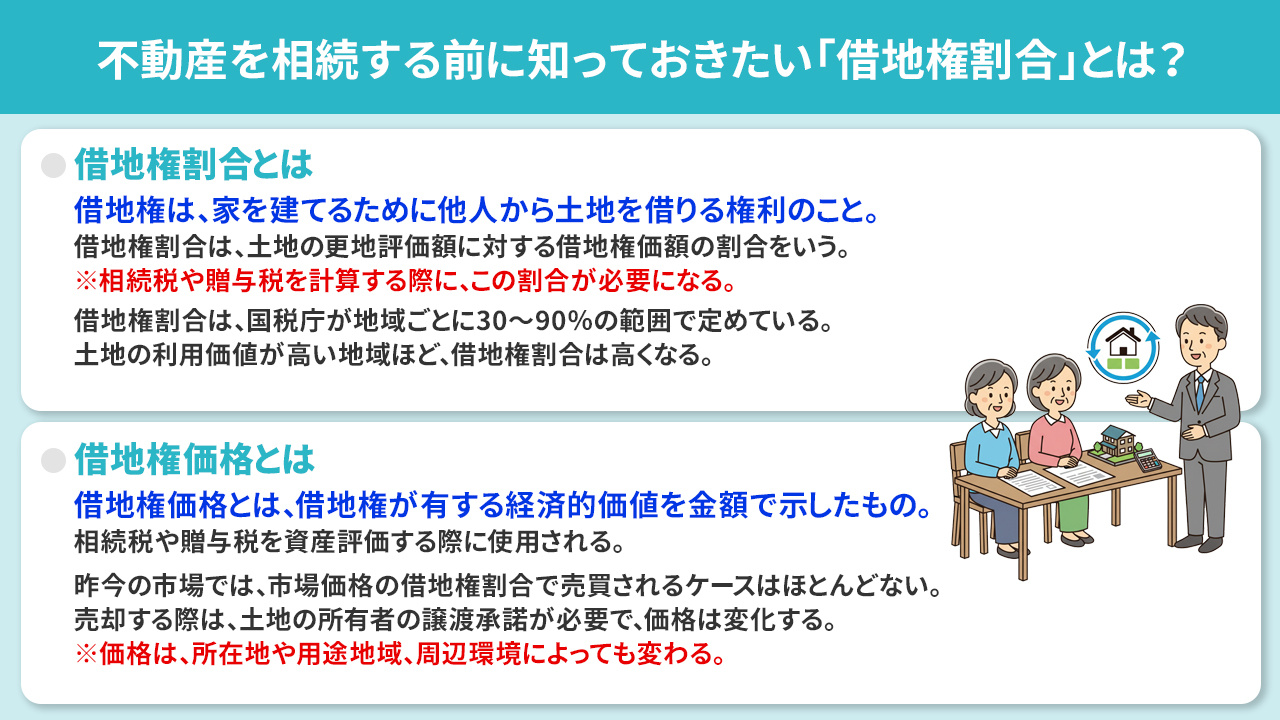 不動産を相続する前に知っておきたい「借地権割合」とは？

借地権割合とは

借地権は、家を建てるために他人から土地を借りる権利のこと。

借地権割合は、土地の更地評価額に対する借地権価額の割合をいう。

※相続税や贈与税を計算する際に、この割合が必要になる。

借地権割合は、国税庁が地域ごとに30〜90%の範囲で定めている。
土地の利用価値が高い地域ほど、借地権割合は高くなる。

借地権価格とは

借地権価格とは、借地権が有する経済的価値を金額で示したもの。

相続税や贈与税を資産評価する際に使用される。

昨今の市場では、市場価格の借地権割合で売買されるケースはほとんどない。
売却する際は、土地の所有者の譲渡承諾が必要で、価格は変化する。

※価格は、所在地や用途地域、周辺環境によっても変わる。